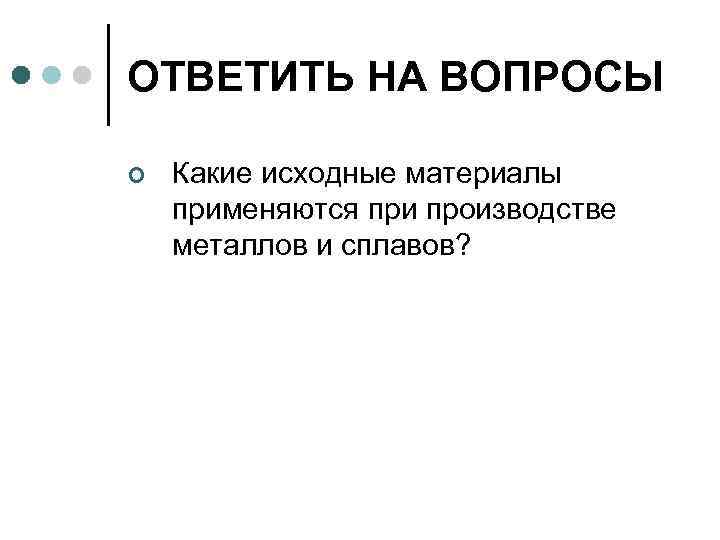 ОТВЕТИТЬ НА ВОПРОСЫ

Какие исходные материалы применяются при производстве металлов и сплавов?